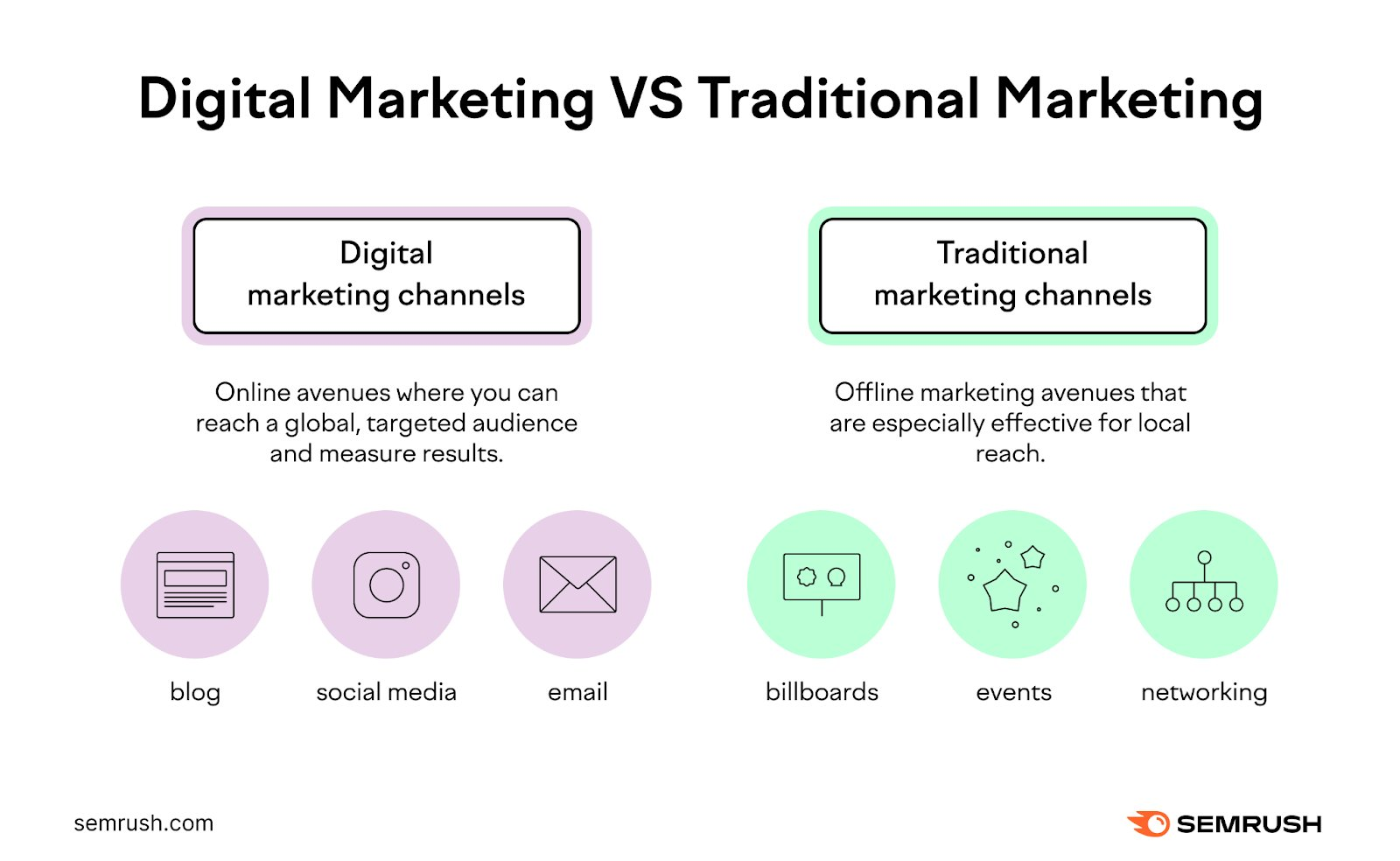 Digital Marketing VS Traditional Marketing

Digital marketing channels

Online avenues where you can reach a global, targeted audience and measure results.

blog

social media

email

Traditional marketing channels

Offline marketing avenues that are especially effective for local reach.

billboards

events

networking

semrush.com

SEMRUSH